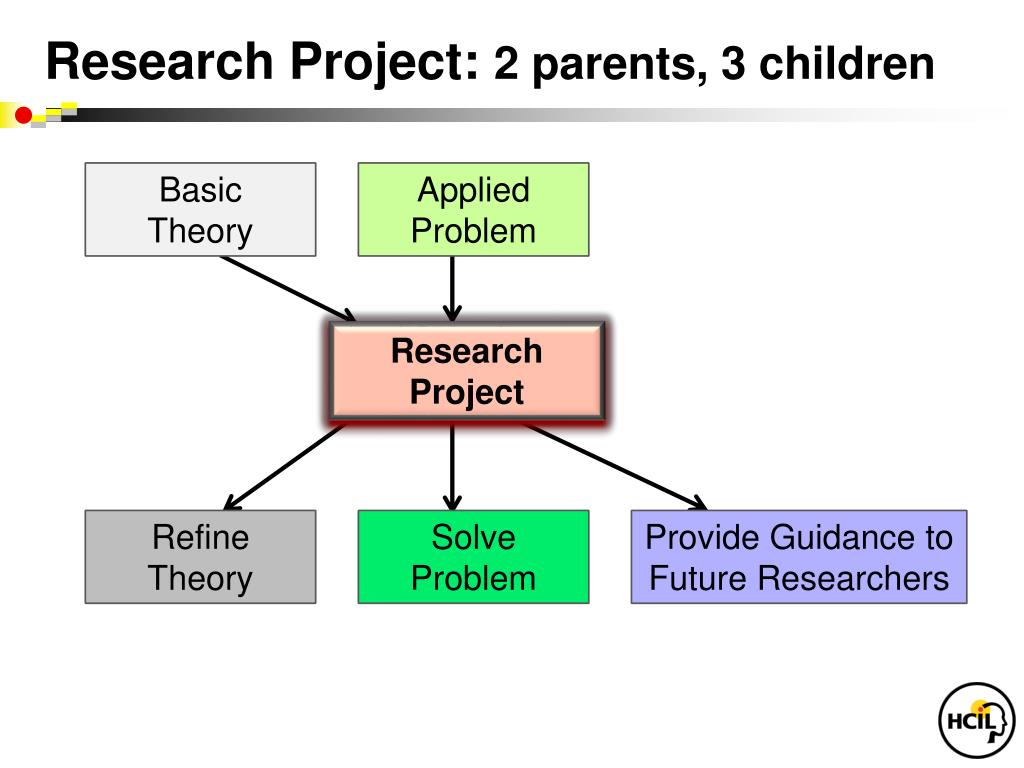 Research Project: 2 parents, 3 children

Basic Theory

Applied Problem

Research Project

Refine Theory

Solve Problem

Provide Guidance to Future Researchers

HCIL